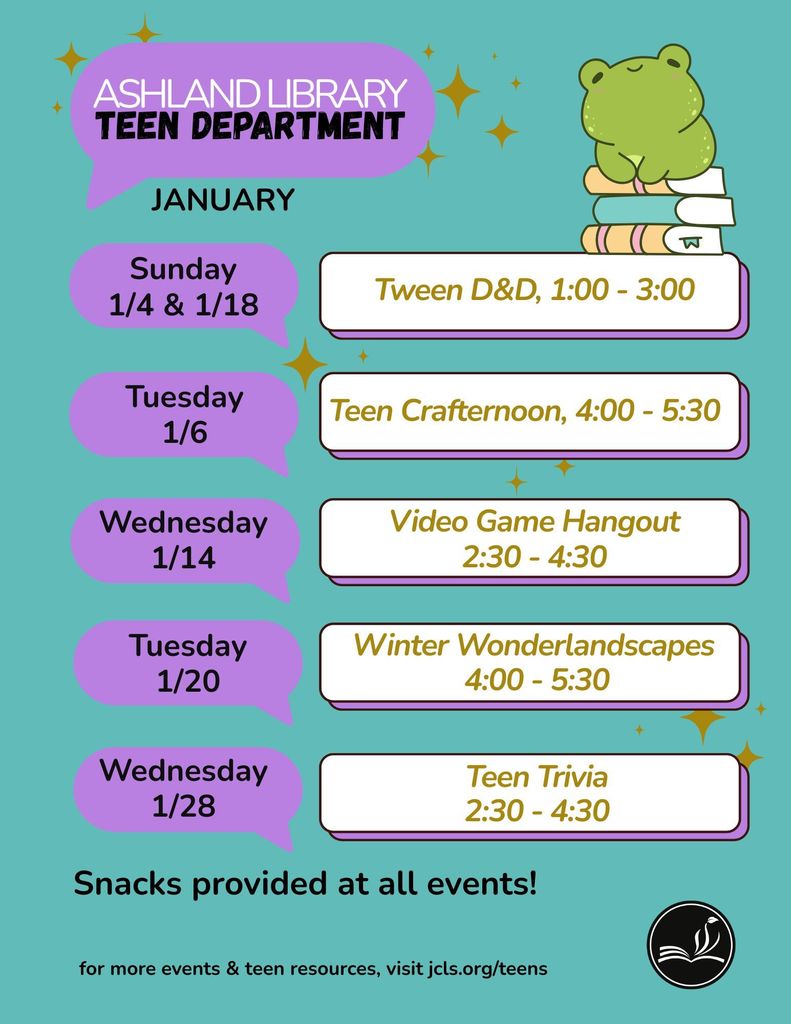 ASHLAND LIBRARY
TEEN DEPARTMENT

JANUARY

Sunday
1/4 & 1/18

Tween D&D, 1:00 - 3:00

Tuesday
1/6

Teen Crafternoon, 4:00 - 5:30

Wednesday
1/14

Video Game Hangout
2:30 - 4:30

Tuesday
1/20

Winter Wonderlandscapes
4:00 - 5:30

Wednesday
1/28

Teen Trivia
2:30 - 4:30

Snacks provided at all events!

for more events & teen resources, visit jcls.org/teens